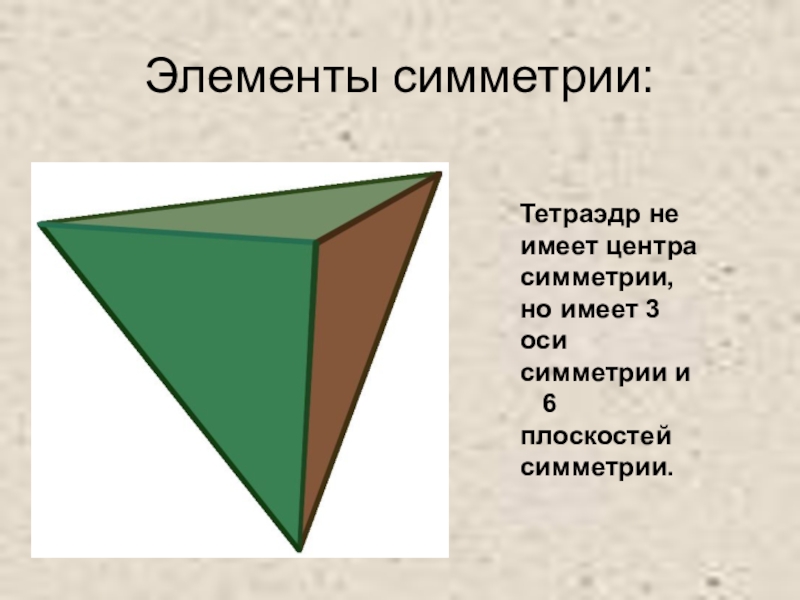 Элементы симметрии:

Тетраэдр не имеет центра симметрии, но имеет 3 оси симметрии и 6 плоскостей симметрии.